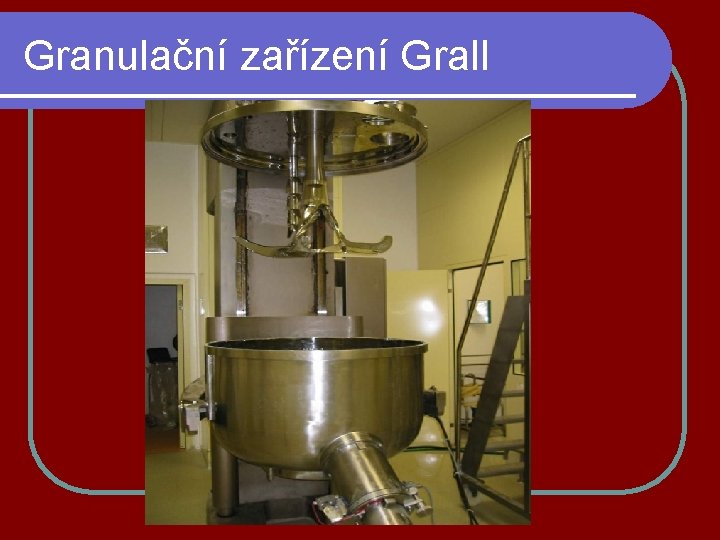 Granulační zařízení Grall